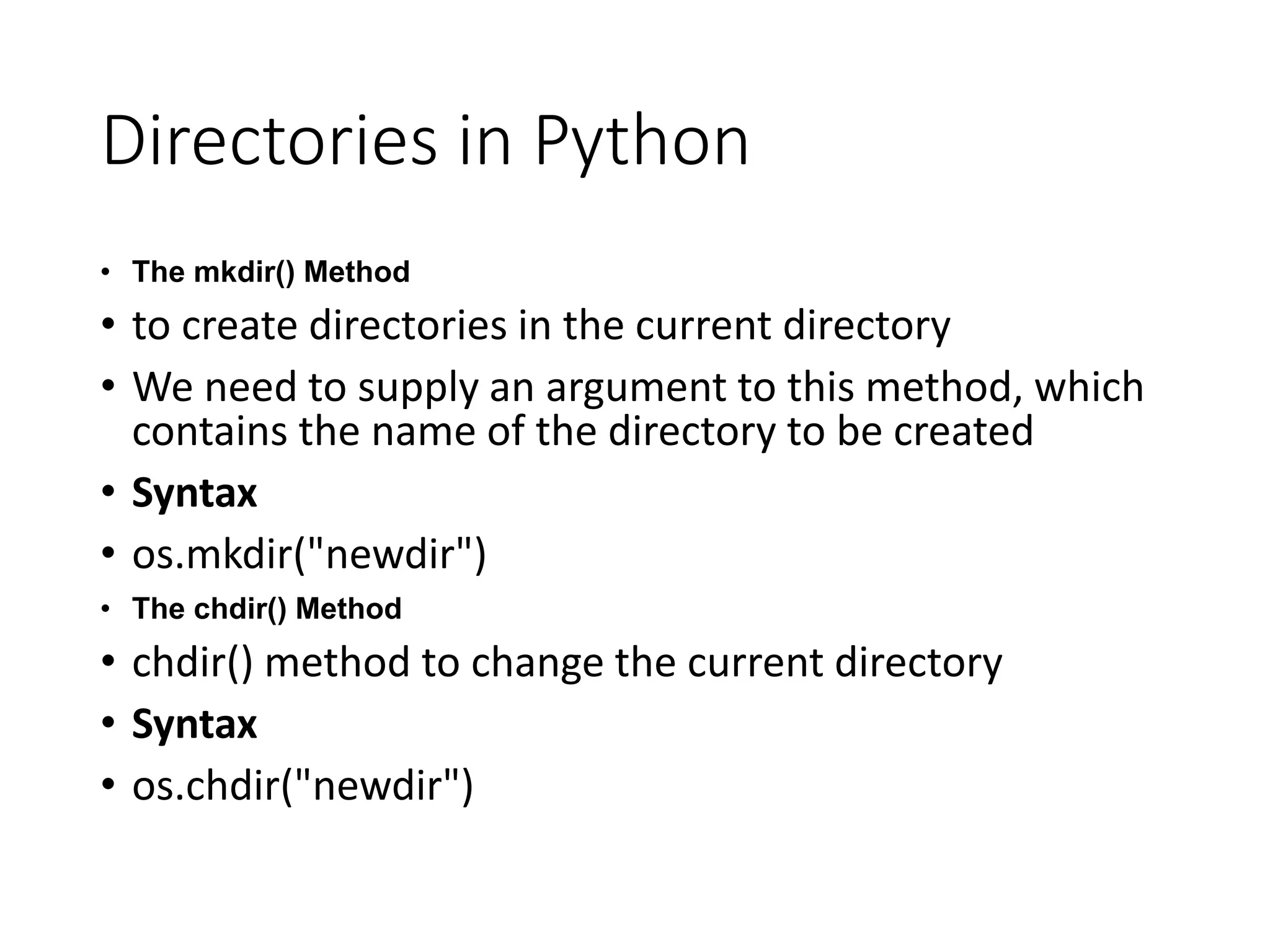 Directories in Python

• The mkdir() Method
• to create directories in the current directory
• We need to supply an argument to this method, which contains the name of the directory to be created
• Syntax
• os.mkdir("newdir")
• The chdir() Method
• chdir() method to change the current directory
• Syntax
• os.chdir("newdir")